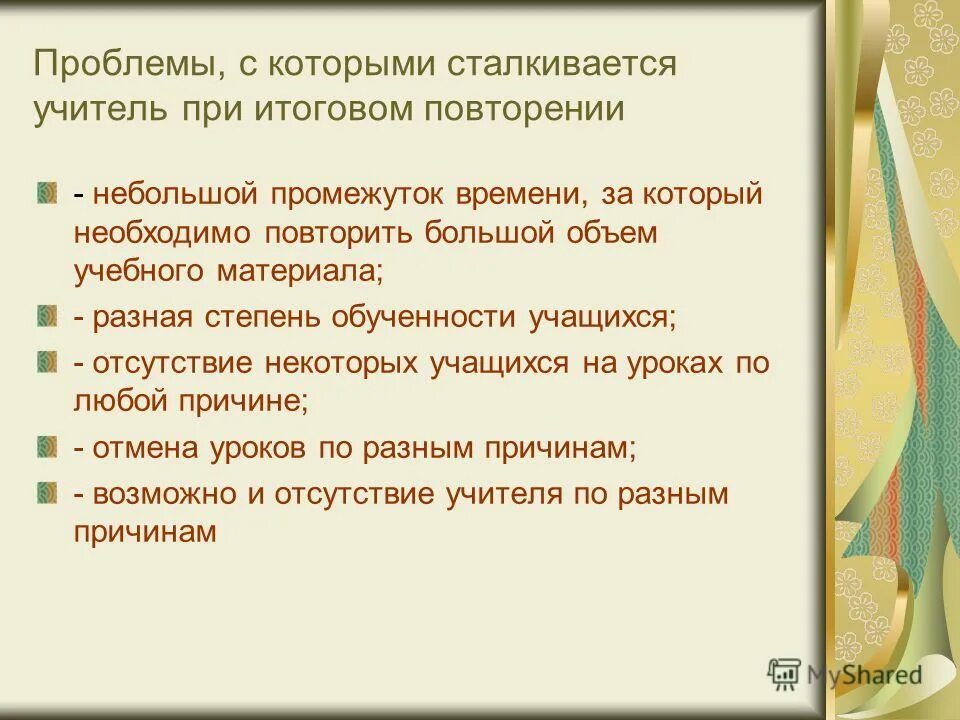 Проблемы, с которыми сталкивается учитель при итоговом повторении

- небольшой промежуток времени, за который необходимо повторить большой объем учебного материала;

- разная степень обученности учащихся;

- отсутствие некоторых учащихся на уроках по любой причине;

- отмена уроков по разным причинам;

- возможно и отсутствие учителя по разным причинам

MyShared